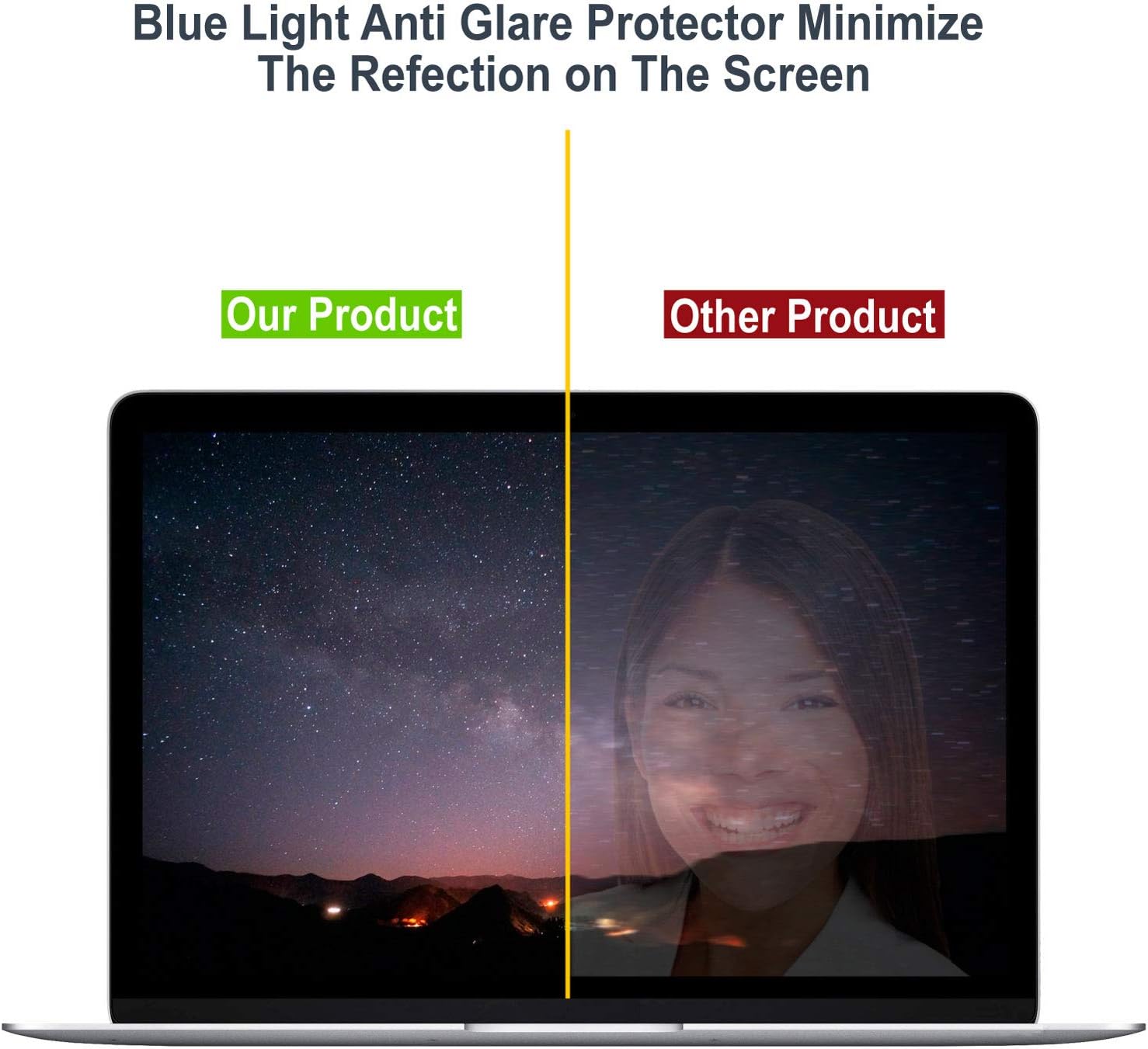 Blue Light Anti Glare Protector Minimize The Refection on The Screen

Our Product

Other Product